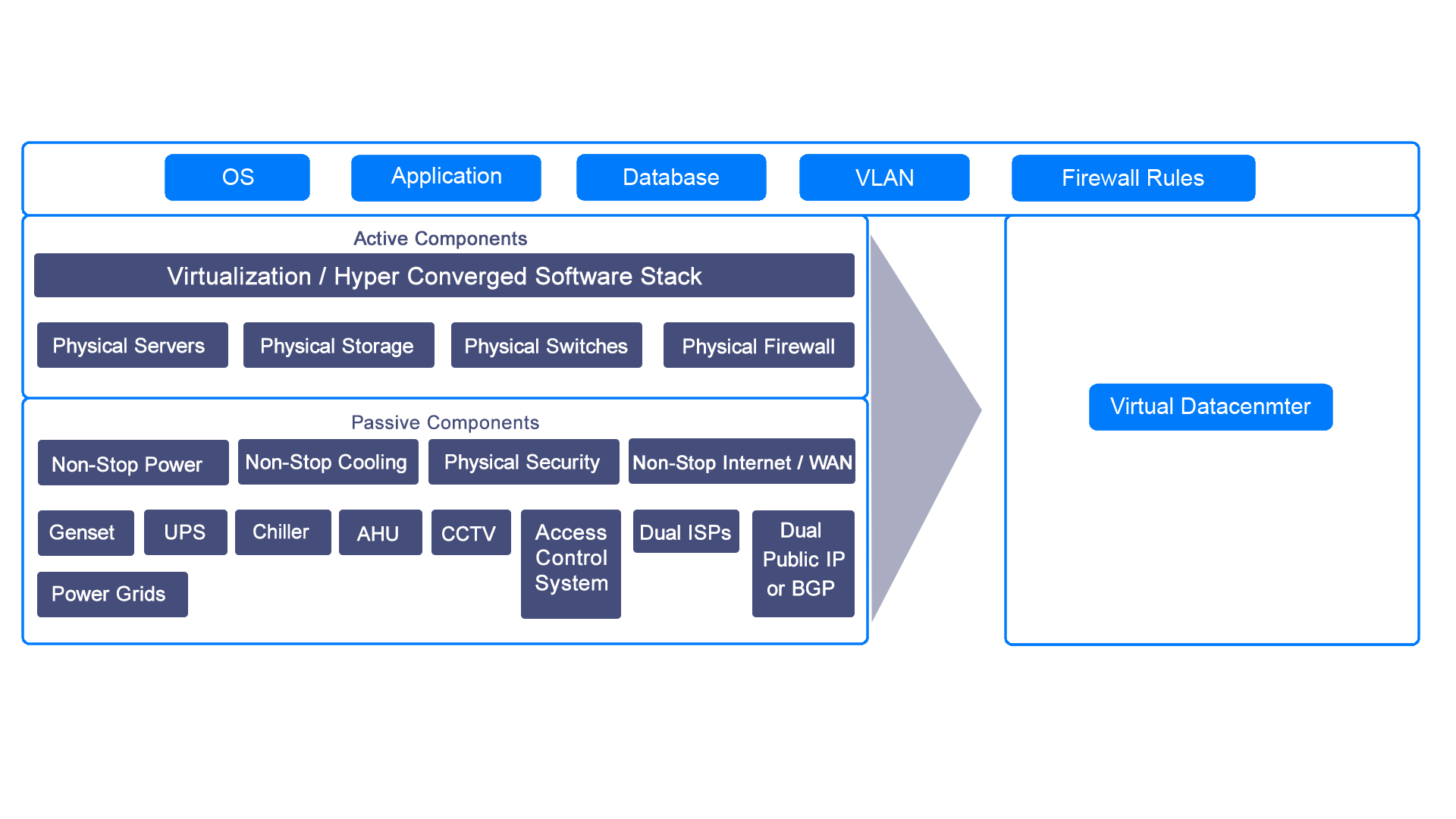 OS
Application
Database
VLAN
Firewall Rules

Active Components
Virtualization / Hyper Converged Software Stack
Physical Servers
Physical Storage
Physical Switches
Physical Firewall

Passive Components
Non-Stop Power
Non-Stop Cooling
Physical Security
Non-Stop Internet / WAN
Genset
UPS
Chiller
AHU
CCTV
Access Control System
Dual ISPs
Dual Public IP or BGP
Power Grids

Virtual Datacenmter